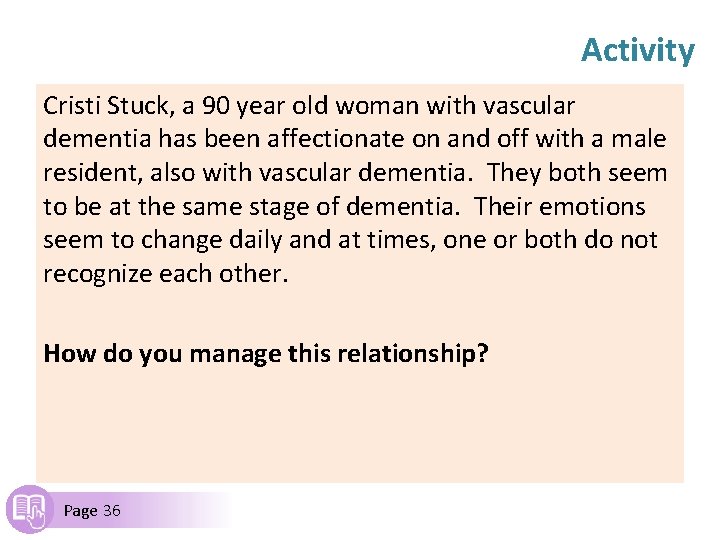 Activity

Cristi Stuck, a 90 year old woman with vascular dementia has been affectionate on and off with a male resident, also with vascular dementia. They both seem to be at the same stage of dementia. Their emotions seem to change daily and at times, one or both do not recognize each other.

How do you manage this relationship?

Page 36